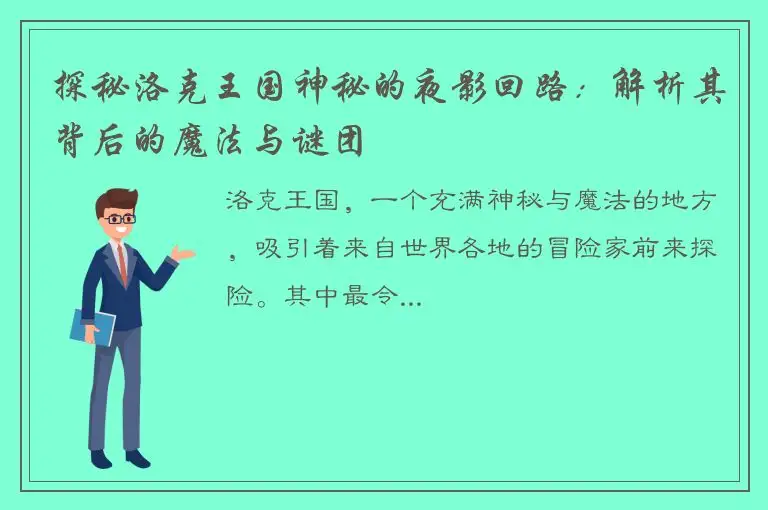 探秘洛克王国神秘的夜影回路：解析其背后的魔法与谜团

洛克王国，一个充满神秘与魔法的地方，吸引着来自世界各地的冒险家前来探险。其中最令...